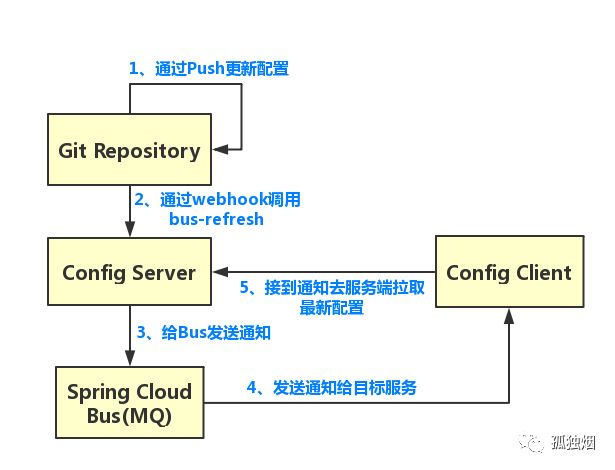 1、通过Push更新配置

Git Repository

2、通过webhook调用 bus-refresh

Config Server

5、接到通知去服务端拉取最新配置

Config Client

3、给Bus发送通知

Spring Cloud Bus(MQ)

4、发送通知给目标服务

孤独烟